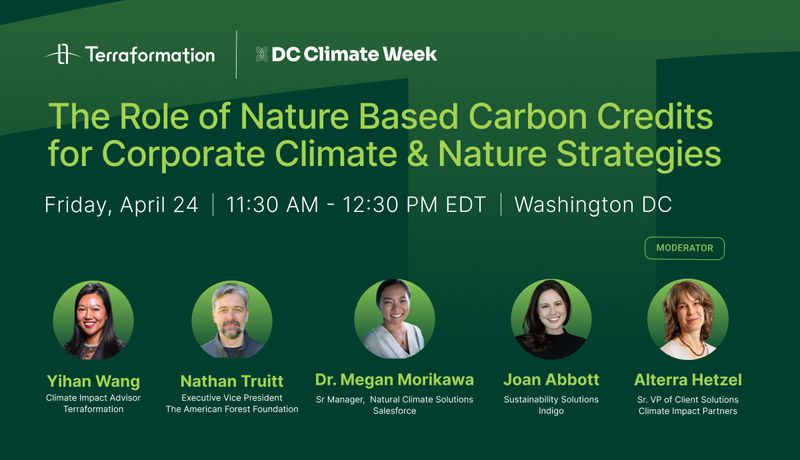 Terraformation | DC Climate Week

The Role of Nature Based Carbon Credits for Corporate Climate & Nature Strategies

Friday, April 24 | 11:30 AM - 12:30 PM EDT | Washington DC

MODERATOR

Yihan Wang
Climate Impact Advisor
Terraformation

Nathan Truitt
Executive Vice President
The American Forest Foundation

Dr. Megan Morikawa
Sr Manager, Natural Climate Solutions
Salesforce

Joan Abbott
Sustainability Solutions
Indigo

Alterra Hetzel
Sr. VP of Client Solutions
Climate Impact Partners